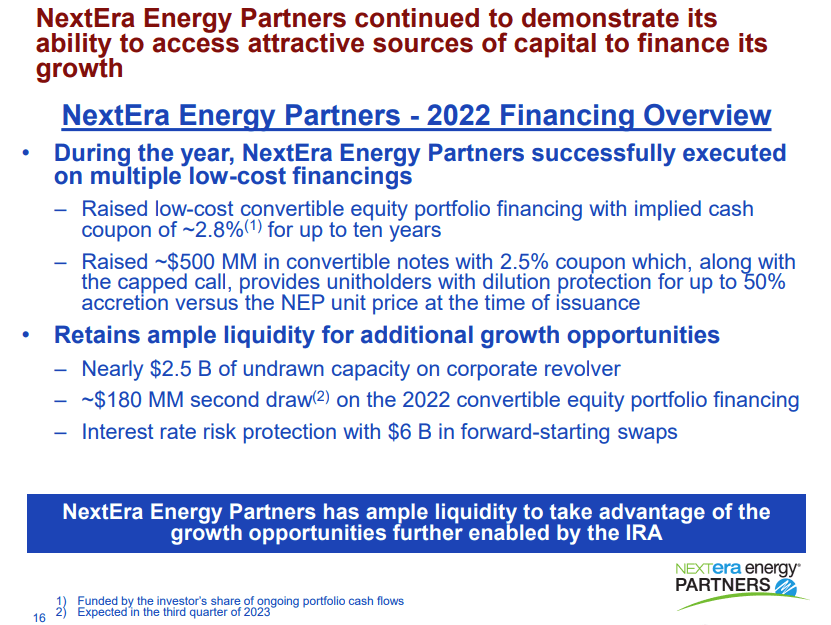 NextEra Energy Partners continued to demonstrate its ability to access attractive sources of capital to finance its growth

NextEra Energy Partners - 2022 Financing Overview

• During the year, NextEra Energy Partners successfully executed on multiple low-cost financings
– Raised low-cost convertible equity portfolio financing with implied cash coupon of ~2.8%$^{(1)}$ for up to ten years
– Raised ~$500 MM in convertible notes with 2.5% coupon which, along with the capped call, provides unitholders with dilution protection for up to 50% accretion versus the NEP unit price at the time of issuance

• Retains ample liquidity for additional growth opportunities
– Nearly $2.5 B of undrawn capacity on corporate revolver
– ~$180 MM second draw$^{(2)}$ on the 2022 convertible equity portfolio financing
– Interest rate risk protection with $6 B in forward-starting swaps

NextEra Energy Partners has ample liquidity to take advantage of the growth opportunities further enabled by the IRA

NEXTera energy® PARTNERS

1) Funded by the investor's share of ongoing portfolio cash flows
2) Expected in the third quarter of 2023

16